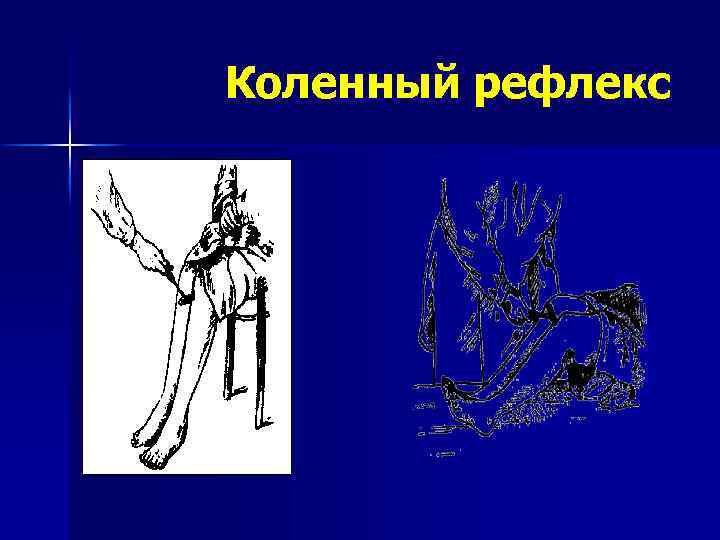 Коленный рефлекс